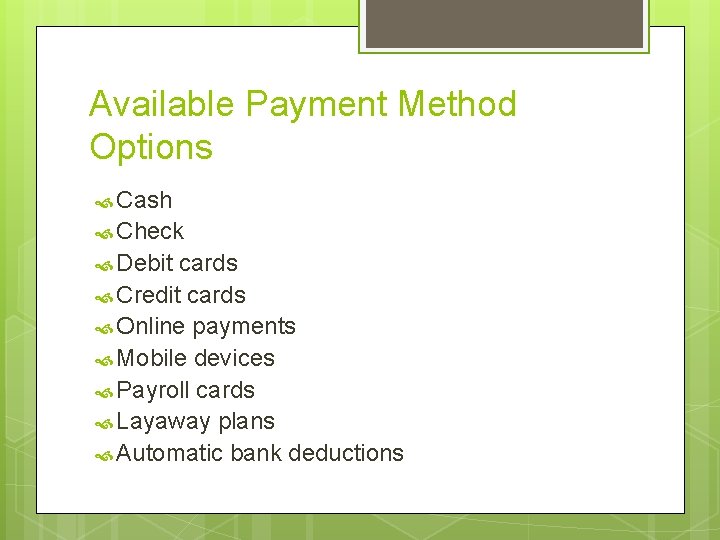 Available Payment Method Options

Cash
Check
Debit cards
Credit cards
Online payments
Mobile devices
Payroll cards
Layaway plans
Automatic bank deductions